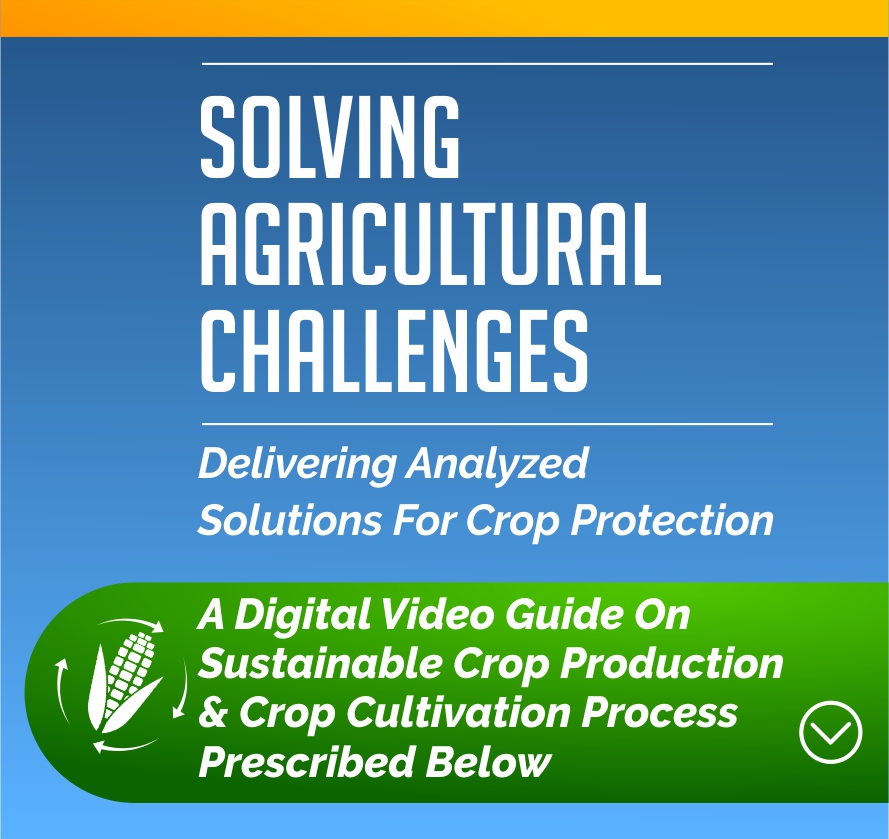 SOLVING AGRICULTURAL CHALLENGES

Delivering Analyzed Solutions For Crop Protection

A Digital Video Guide On Sustainable Crop Production & Crop Cultivation Process Prescribed Below